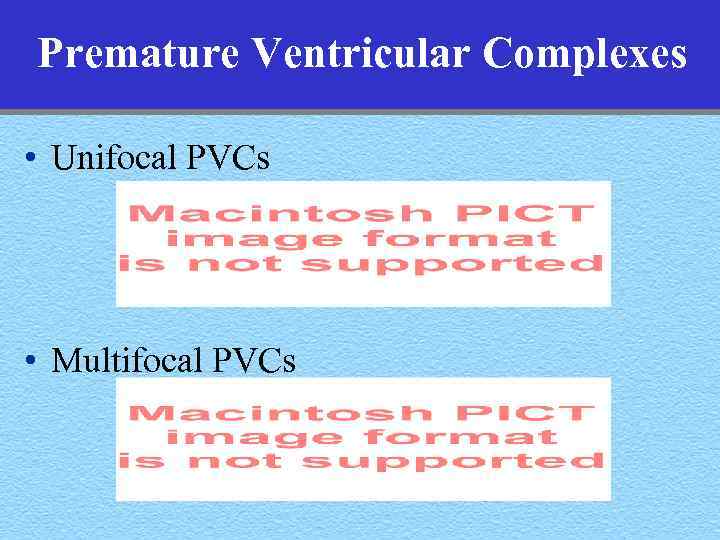 Premature Ventricular Complexes

• Unifocal PVCs

Macintosh PICT image format is not supported

• Multifocal PVCs

Macintosh PICT image format is not supported